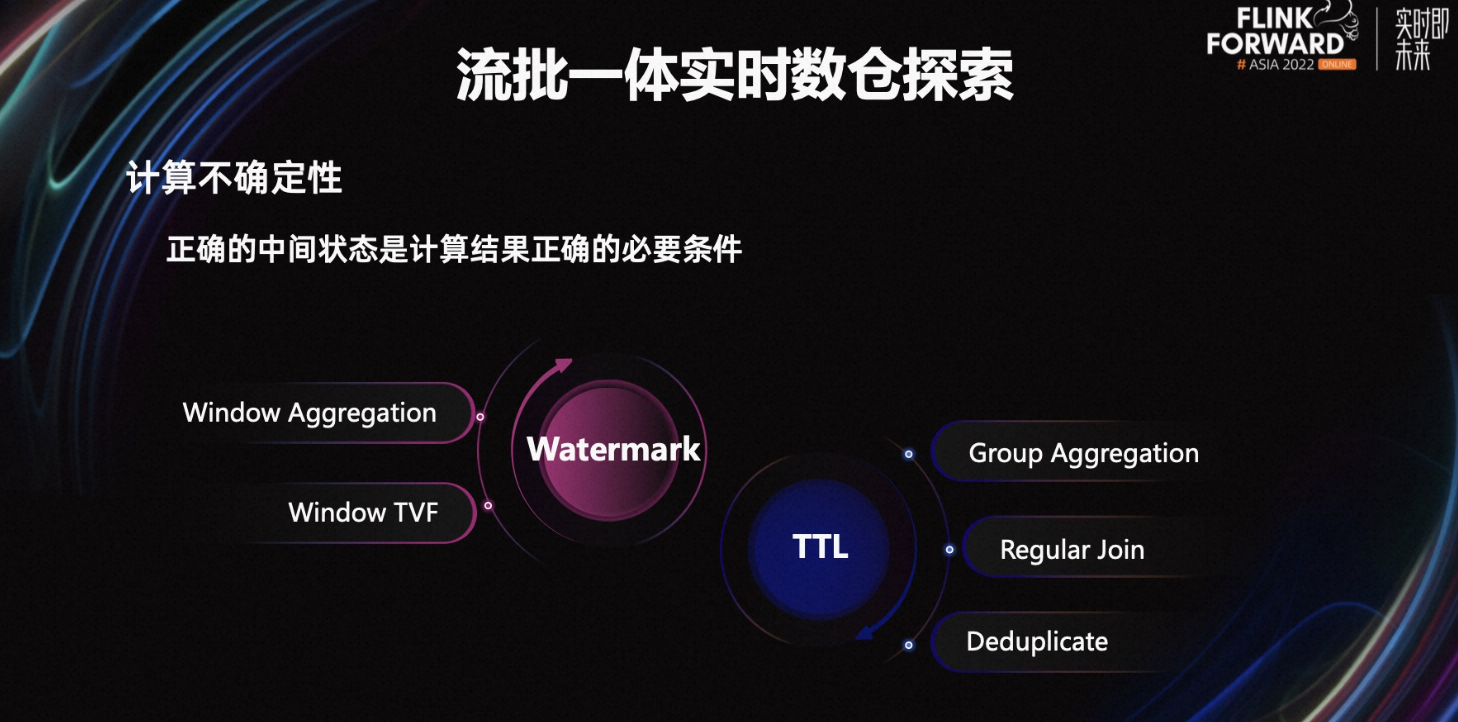 FLINK FORWARD # ASIA 2022 ONLINE

实时即未来

流批一体实时数仓探索

计算不确定性

正确的中间状态是计算结果正确的必要条件

Window Aggregation

Window TVF

Watermark

TTL

Group Aggregation

Regular Join

Deduplicate